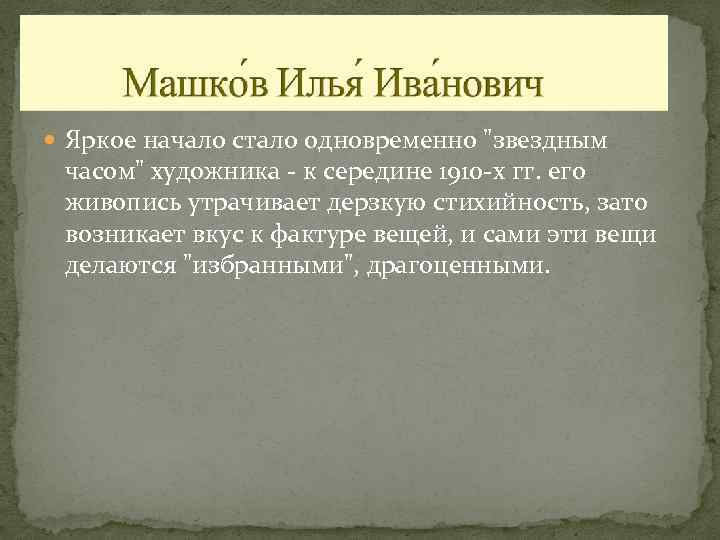 Машко́в Илья́ Ива́нович

Яркое начало стало одновременно "звездным часом" художника - к середине 1910-х гг. его живопись утрачивает дерзкую стихийность, зато возникает вкус к фактуре вещей, и сами эти вещи делаются "избранными", драгоценными.